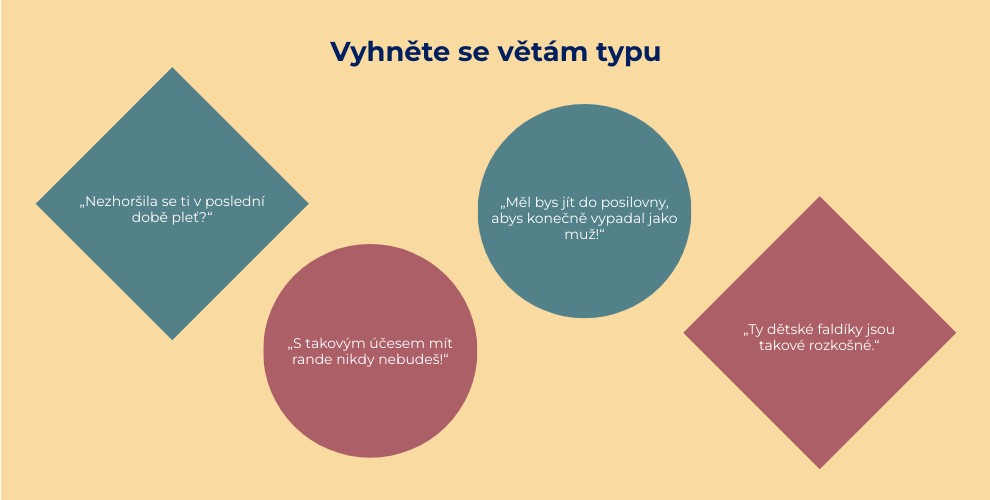 Vyhněte se větám typu

„Nezhoršila se ti v poslední době pleť?“

„S takovým účesem mít rande nikdy nebudeš!“

„Měl bys jít do posilovny, abys konečně vypadal jako muž!“

„Ty dětské faldíky jsou takové rozkošné.“